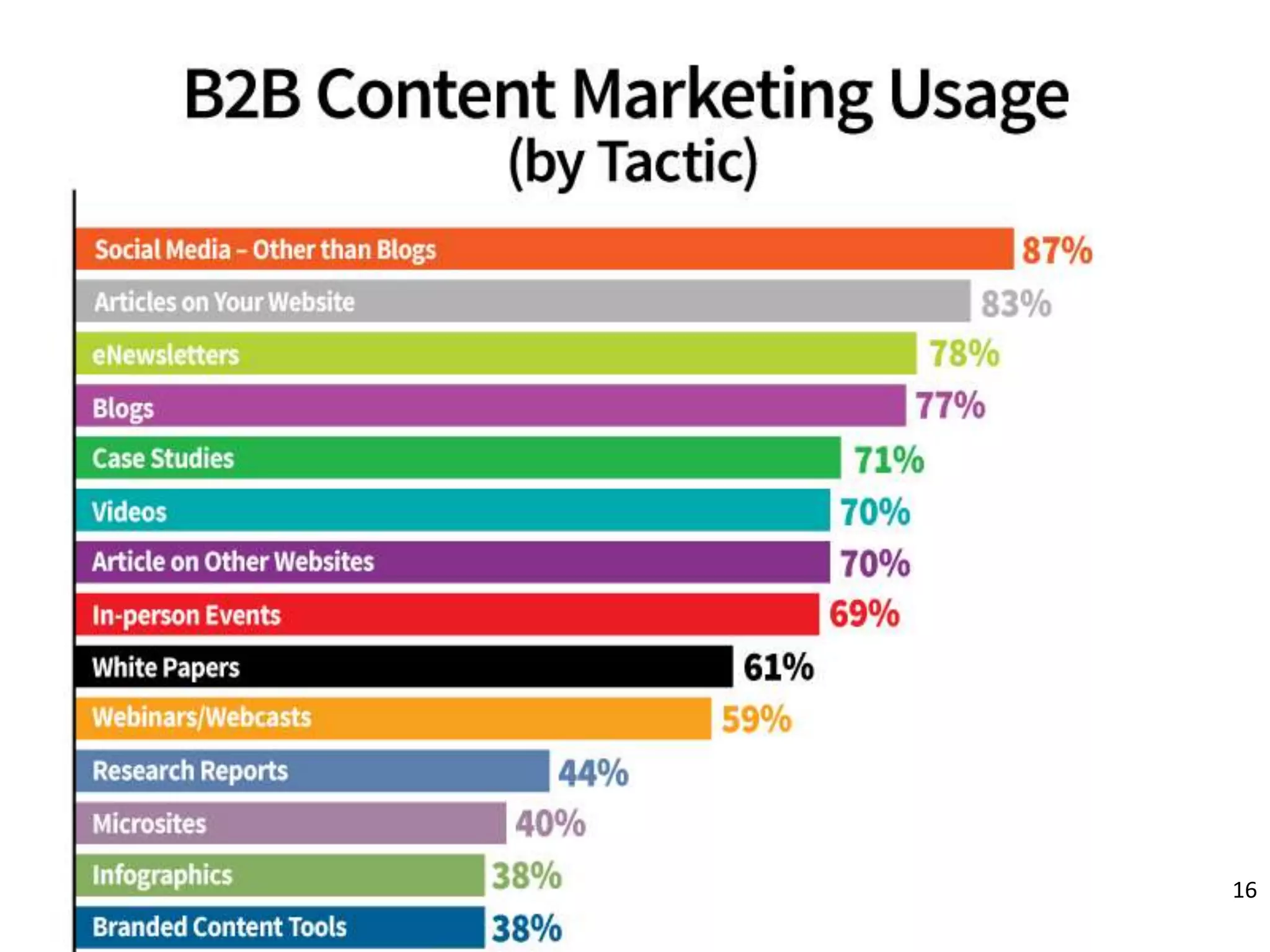 B2B Content Marketing Usage
(by Tactic)

Social Media – Other than Blogs 87%
Articles on Your Website 83%
eNewsletters 78%
Blogs 77%
Case Studies 71%
Videos 70%
Article on Other Websites 70%
In-person Events 69%
White Papers 61%
Webinars/Webcasts 59%
Research Reports 44%
Microsites 40%
Infographics 38%
Branded Content Tools 38%

16